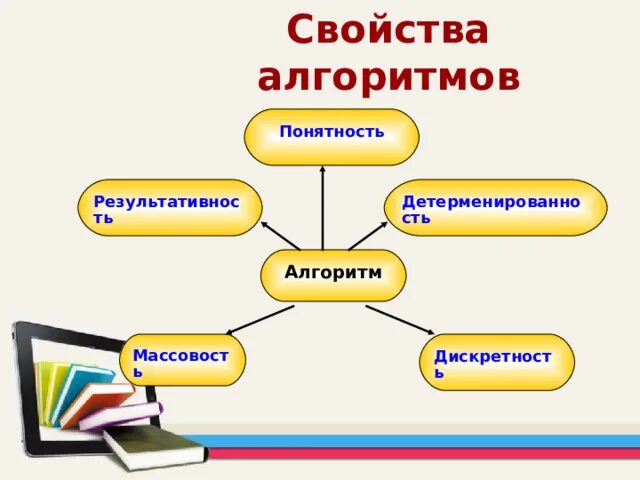 Свойства алгоритмов

Понятность

Результативность

Детерменированность

Алгоритм

Массовость

Дискретность